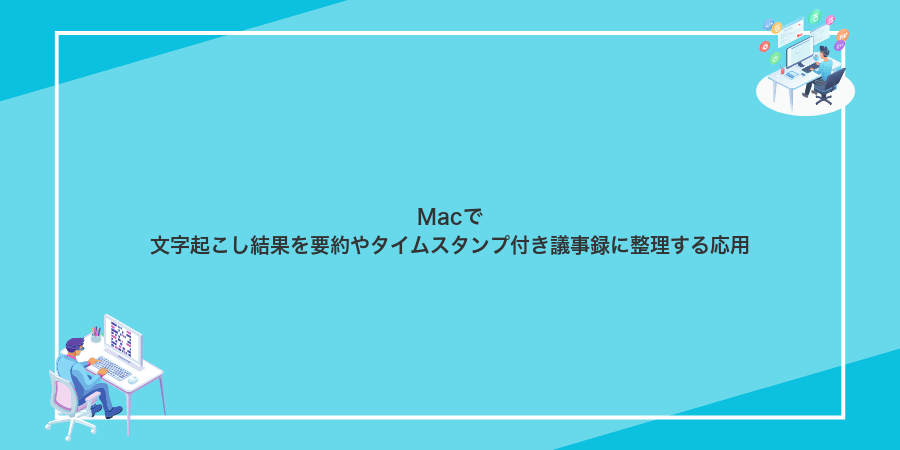 Macで
文字起こし結果を要約やタイムスタンプ付き議事録に整理する応用